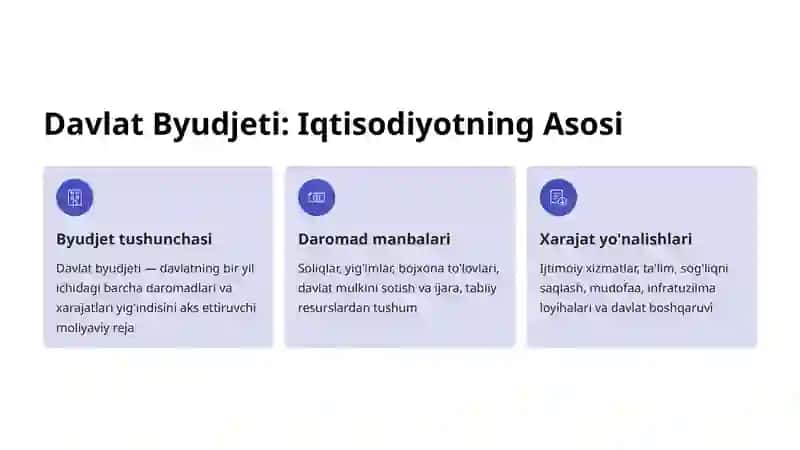 Davlat Byudjeti: Iqtisodiyotning Asosi

Byudjet tushunchasi

Davlat byudjeti — davlatning bir yil ichidagi barcha daromadlari va xarajatlari yig'indisini aks ettiruvchi moliyaviy reja

Daromad manbalari

Soliqlar, yig'imlar, bojxona to'lovlari, davlat mulkini sotish va ijara, tabiiy resurslardan tushum

Xarajat yo'nalishlari

Ijtimoiy xizmatlar, ta'lim, sog'liqni saqlash, mudofaa, infratuzilma loyihalari va davlat boshqaruvi